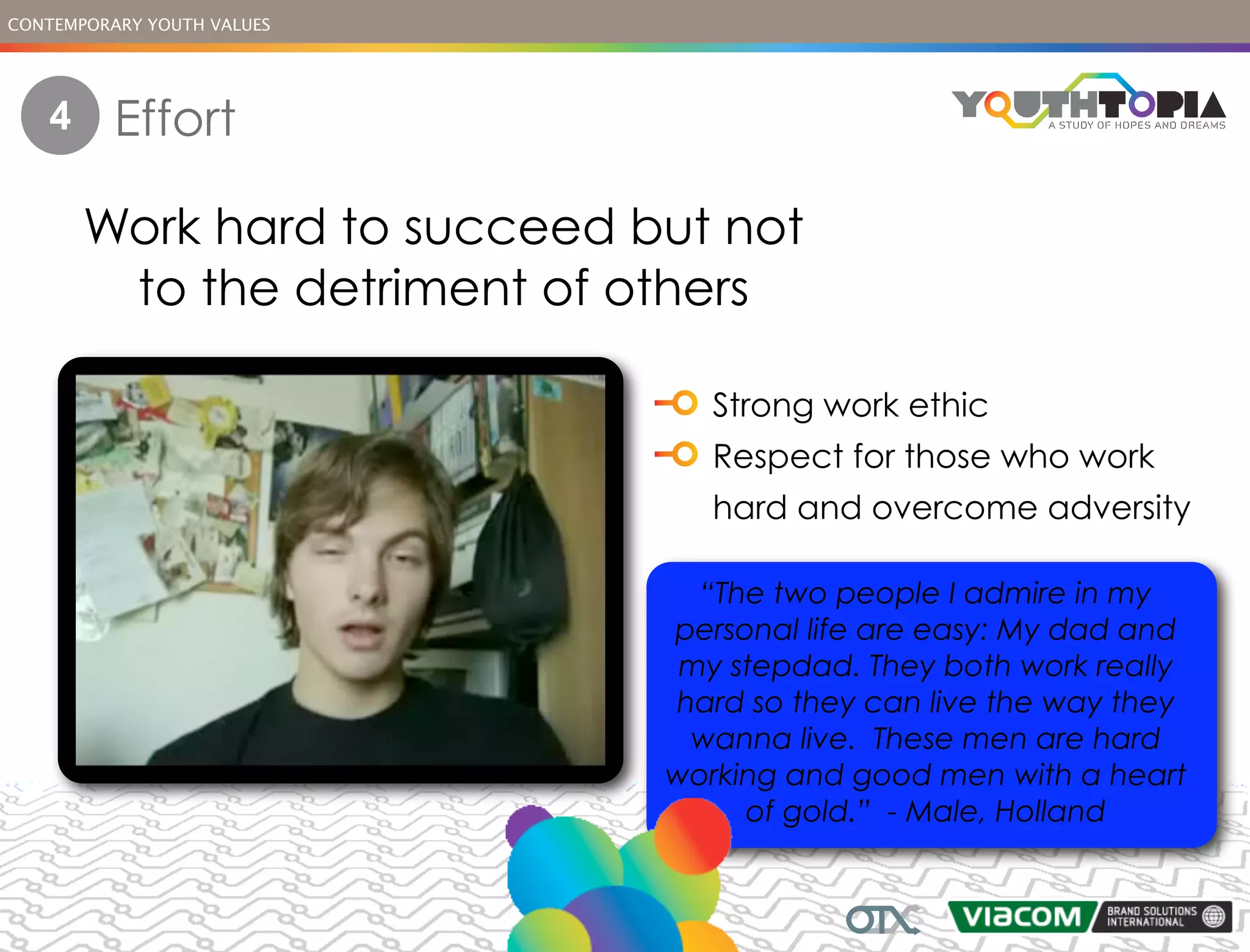 CONTEMPORARY YOUTH VALUES

4 Effort

YOUTHTOPIA
A STUDY OF HOPES AND DREAMS

Work hard to succeed but not to the detriment of others

Strong work ethic

Respect for those who work hard and overcome adversity

"The two people I admire in my personal life are easy: My dad and my stepdad. They both work really hard so they can live the way they wanna live. These men are hard working and good men with a heart of gold." - Male, Holland

OTX

VIACOM BRAND SOLUTIONS INTERNATIONAL